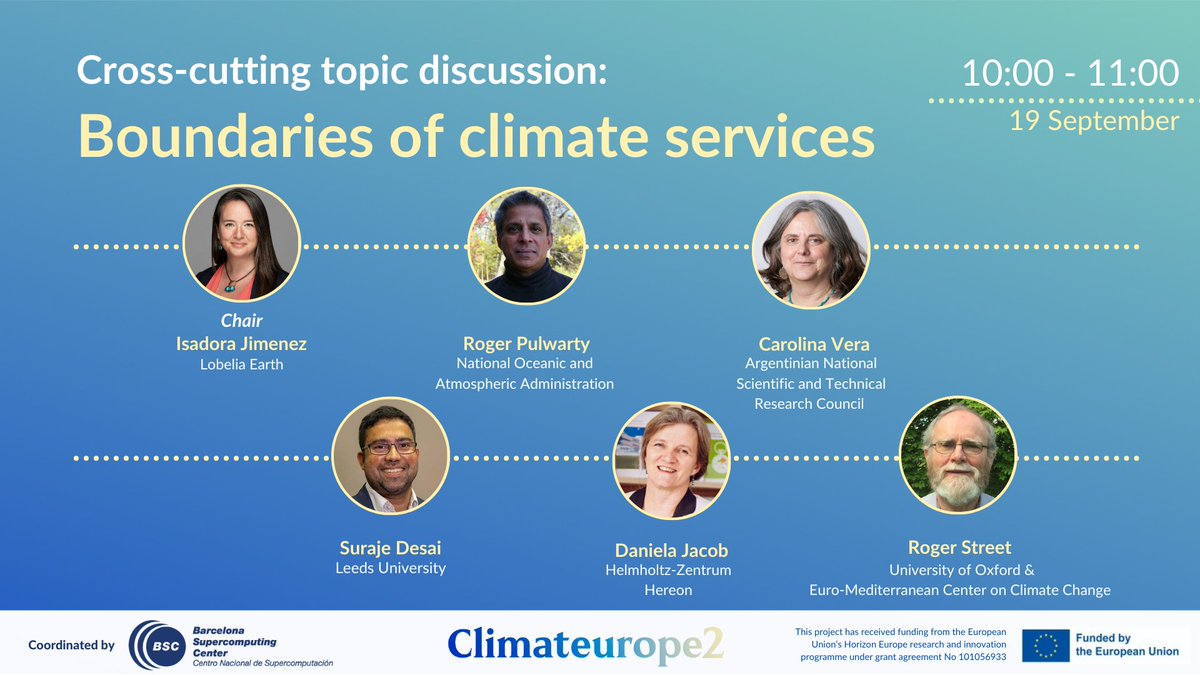 Cross-cutting topic discussion:

Boundaries of climate services

10:00 - 11:00

19 September

Chair
Isadora Jimenez
Lobelia Earth

Roger Pulwarty
National Oceanic and Atmospheric Administration

Carolina Vera
Argentinian National Scientific and Technical Research Council

Suraje Desai
Leeds University

Daniela Jacob
Helmholtz-Zentrum Hereon

Roger Street
University of Oxford & Euro-Mediterranean Center on Climate Change

Coordinated by BSC Barcelona Supercomputing Center Centro Nacional de Supercomputación

Climateurope2

This project has received funding from the European Union's Horizon Europe research and innovation programme under grant agreement No 101056933

Funded by the European Union